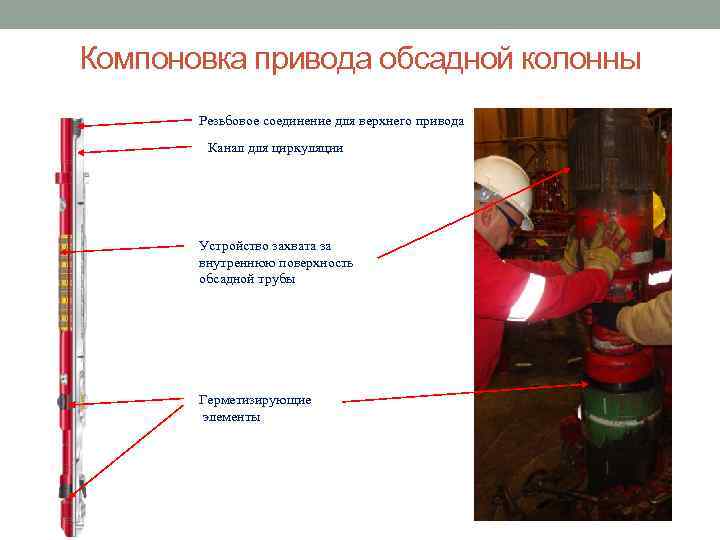 Компоновка привода обсадной колонны

Резьбовое соединение для верхнего привода

Канал для циркуляции

Устройство захвата за внутреннюю поверхность обсадной трубы

Герметизирующие элементы